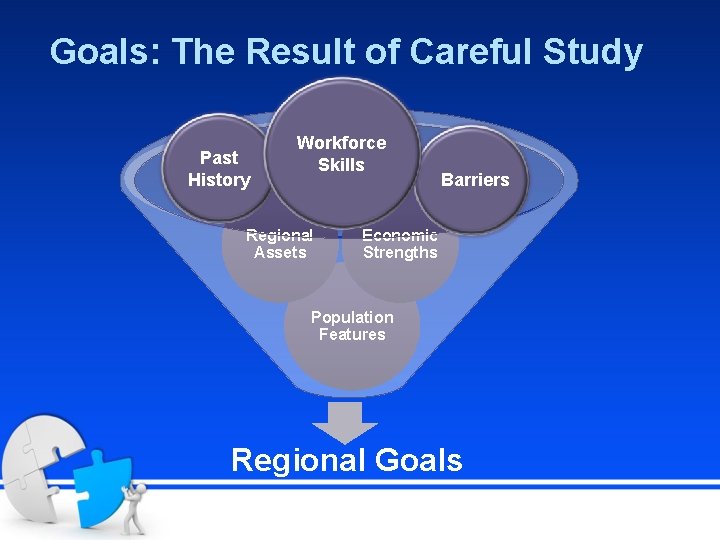 Goals: The Result of Careful Study

Past History

Workforce Skills

Barriers

Regional Assets

Economic Strengths

Population Features

Regional Goals